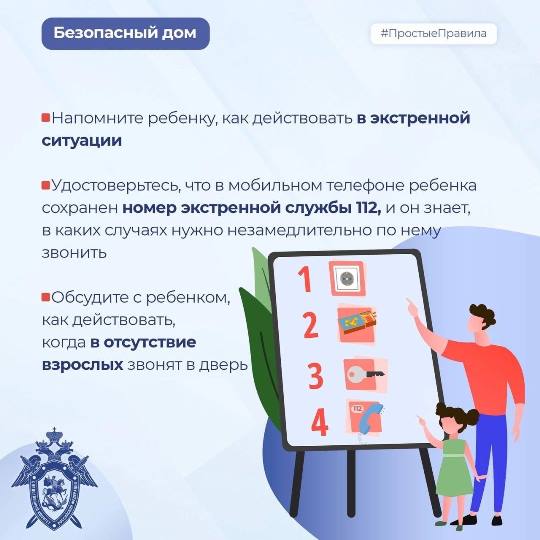 Безопасный дом

#ПростыеПравила

Напомните ребенку, как действовать в экстренной ситуации

Удостоверьтесь, что в мобильном телефоне ребенка сохранен номер экстренной службы 112, и он знает, в каких случаях нужно незамедлительно по нему звонить

Обсудите с ребенком, как действовать, когда в отсутствие взрослых звонят в дверь

1
2
3
4
112